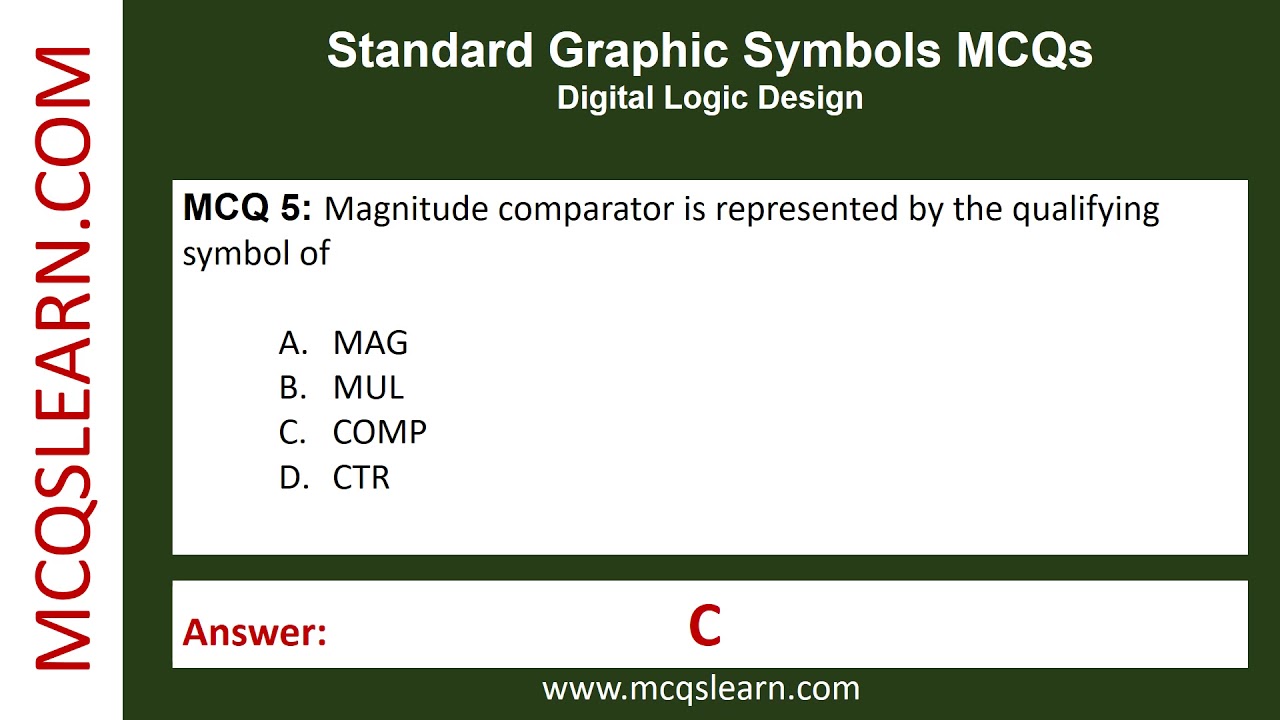 MCQSLEARN.COM

Standard Graphic Symbols MCQs
Digital Logic Design

MCQ 5: Magnitude comparator is represented by the qualifying symbol of

A. MAG
B. MUL
C. COMP
D. CTR

Answer: C

www.mcqslearn.com